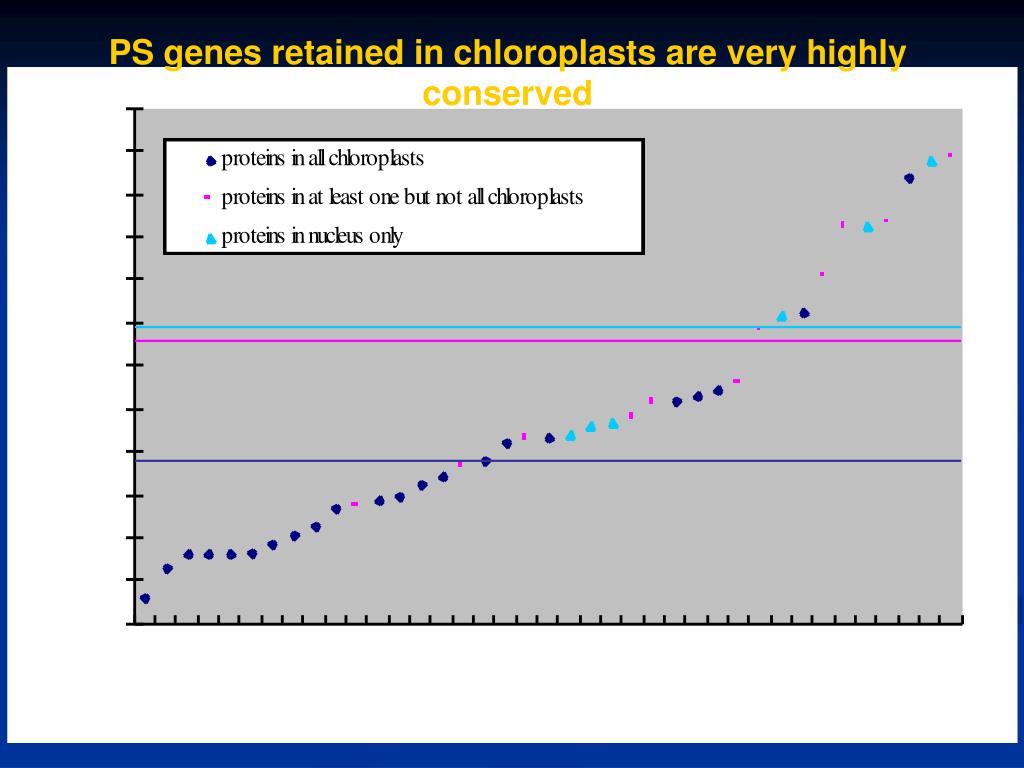 PS genes retained in chloroplasts are very highly conserved

proteins in all chloroplasts
proteins in at least one but not all chloroplasts
proteins in nucleus only